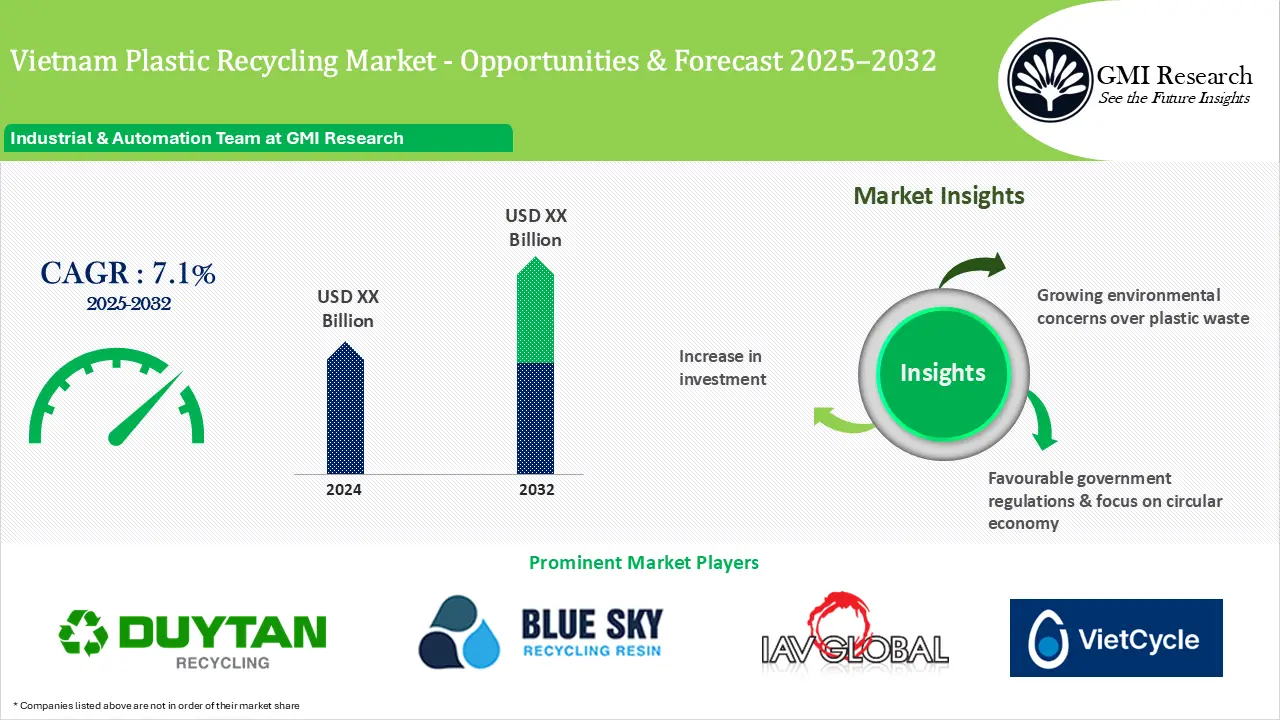 Vietnam Plastic Recycling Market - Opportunities & Forecast 2025–2032

GMI Research
See the Future Insights

Industrial & Automation Team at GMI Research

CAGR : 7.1%
2025-2032

USD XX Billion

USD XX Billion

2024

2032

Market Insights

Insights

Growing environmental concerns over plastic waste

Increase in investment

Favourable government regulations & focus on circular economy

Prominent Market Players

DUYTAN RECYCLING

BLUE SKY RECYCLING RESIN

IAV GLOBAL

VietCycle

* Companies listed above are not in order of their market share